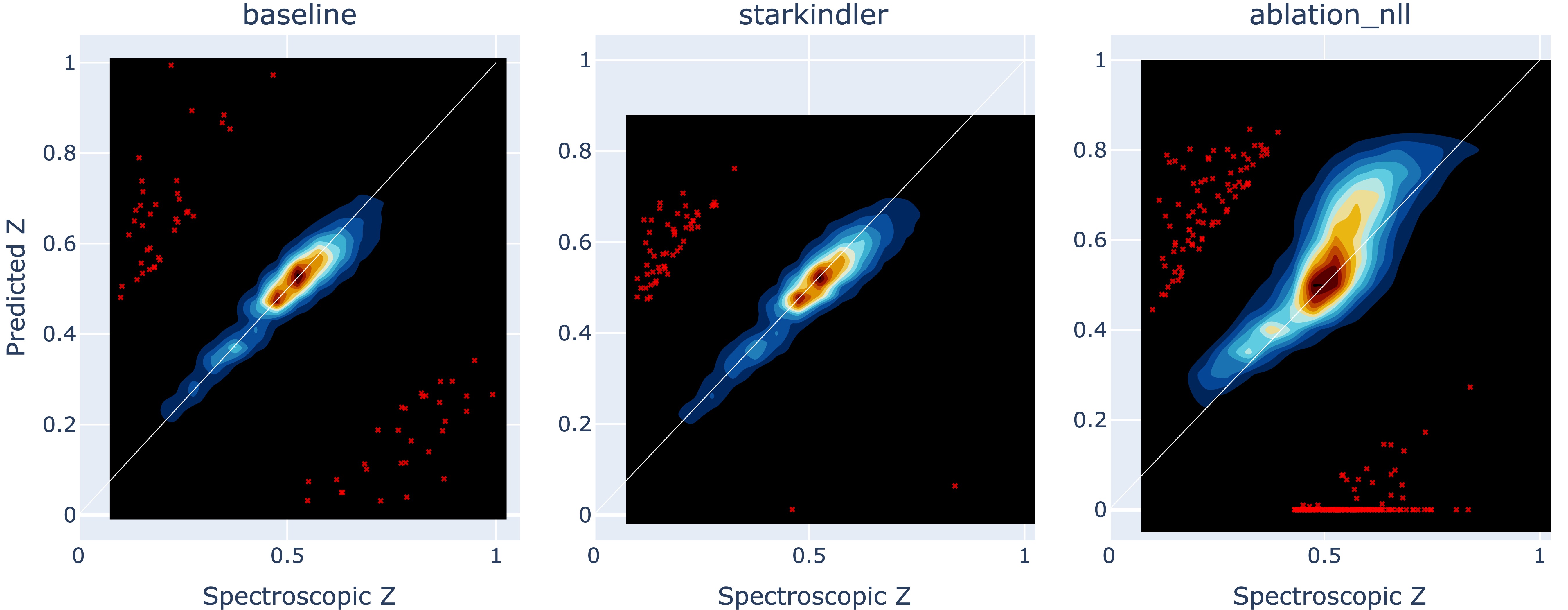 baseline

Predicted Z

1
0.8
0.6
0.4
0.2
0

0
0.5
1

Spectroscopic Z

starkindler

1
0.8
0.6
0.4
0.2
0

0
0.5
1

Spectroscopic Z

ablation_nll

1
0.8
0.6
0.4
0.2
0

0
0.5
1

Spectroscopic Z